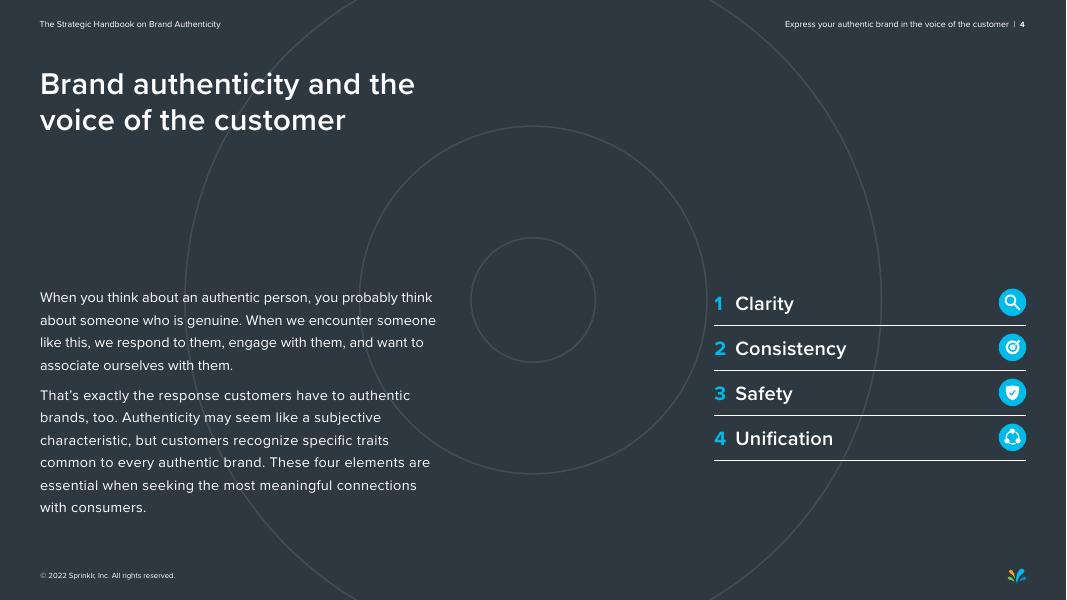 The Strategic Handbook on Brand Authenticity

Express your authentic brand in the voice of the customer | 4

Brand authenticity and the voice of the customer

When you think about an authentic person, you probably think about someone who is genuine. When we encounter someone like this, we respond to them, engage with them, and want to associate ourselves with them.

That's exactly the response customers have to authentic brands, too. Authenticity may seem like a subjective characteristic, but customers recognize specific traits common to every authentic brand. These four elements are essential when seeking the most meaningful connections with consumers.

1 Clarity

2 Consistency

3 Safety

4 Unification

© 2022 Sprinklr, Inc. All rights reserved.